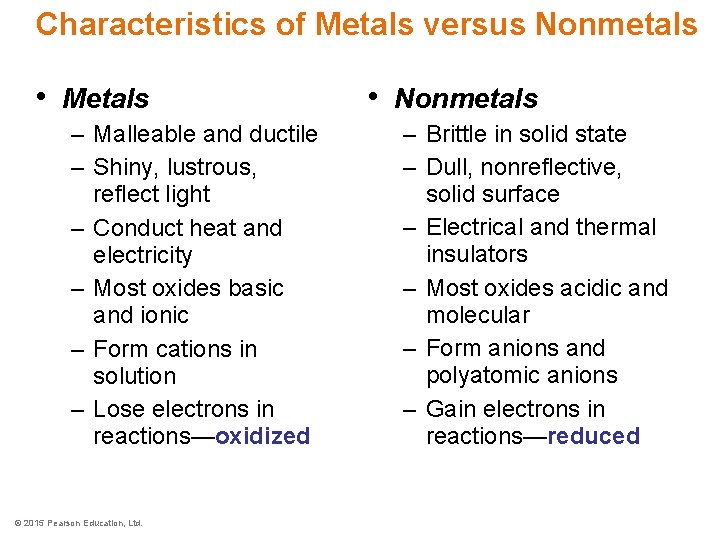 Characteristics of Metals versus Nonmetals

• Metals
– Malleable and ductile
– Shiny, lustrous, reflect light
– Conduct heat and electricity
– Most oxides basic and ionic
– Form cations in solution
– Lose electrons in reactions—oxidized

• Nonmetals
– Brittle in solid state
– Dull, nonreflective, solid surface
– Electrical and thermal insulators
– Most oxides acidic and molecular
– Form anions and polyatomic anions
– Gain electrons in reactions—reduced

© 2015 Pearson Education, Ltd.